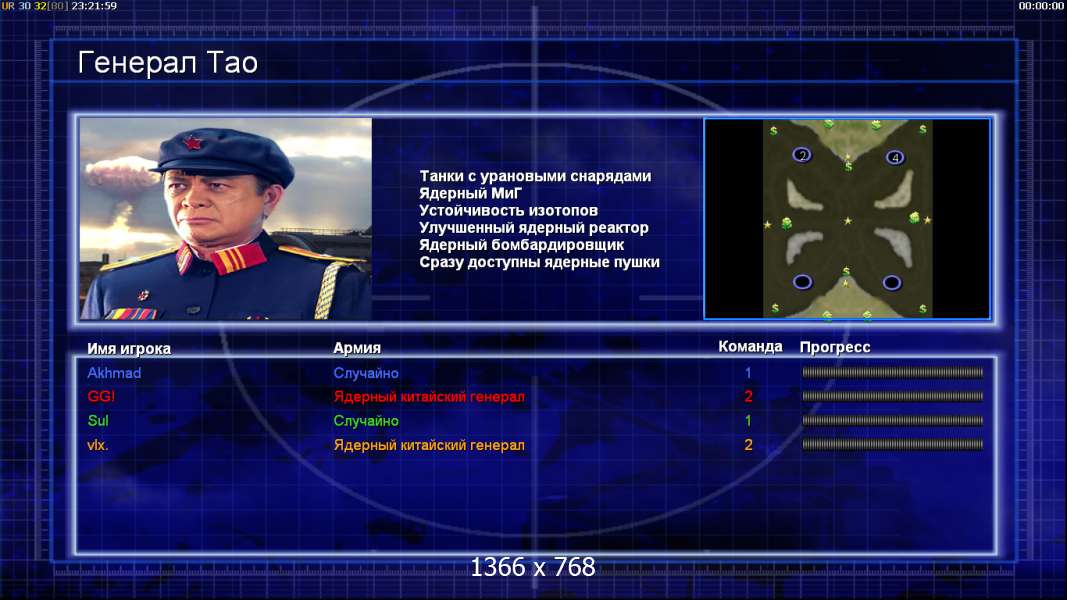 UR 30 32[80] 23:21:59

00:00:00

Генерал Тао

Танки с урановыми снарядами
Ядерный МиГ
Устойчивость изотопов
Улучшенный ядерный реактор
Ядерный бомбардировщик
Сразу доступны ядерные пушки

2
4

| Имя игрока | Армия | Команда | Прогресс |
|---|---|---|---|
| Akhmad | Случайно | 1 | |
| GG! | Ядерный китайский генерал | 2 | |
| Sul | Случайно | 1 | |
| vlx. | Ядерный китайский генерал | 2 | |

1366 x 768